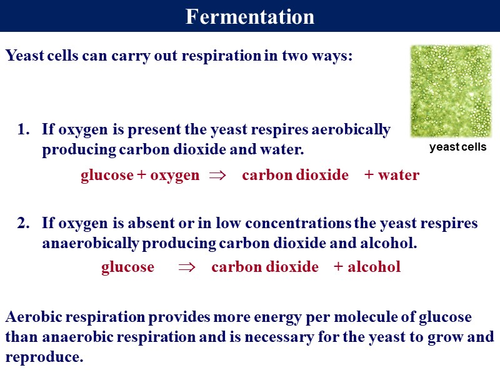 Fermentation

Yeast cells can carry out respiration in two ways:

yeast cells

1. If oxygen is present the yeast respires aerobically producing carbon dioxide and water.

glucose + oxygen $\Rightarrow$ carbon dioxide + water

2. If oxygen is absent or in low concentrations the yeast respires anaerobically producing carbon dioxide and alcohol.

glucose $\Rightarrow$ carbon dioxide + alcohol

Aerobic respiration provides more energy per molecule of glucose than anaerobic respiration and is necessary for the yeast to grow and reproduce.